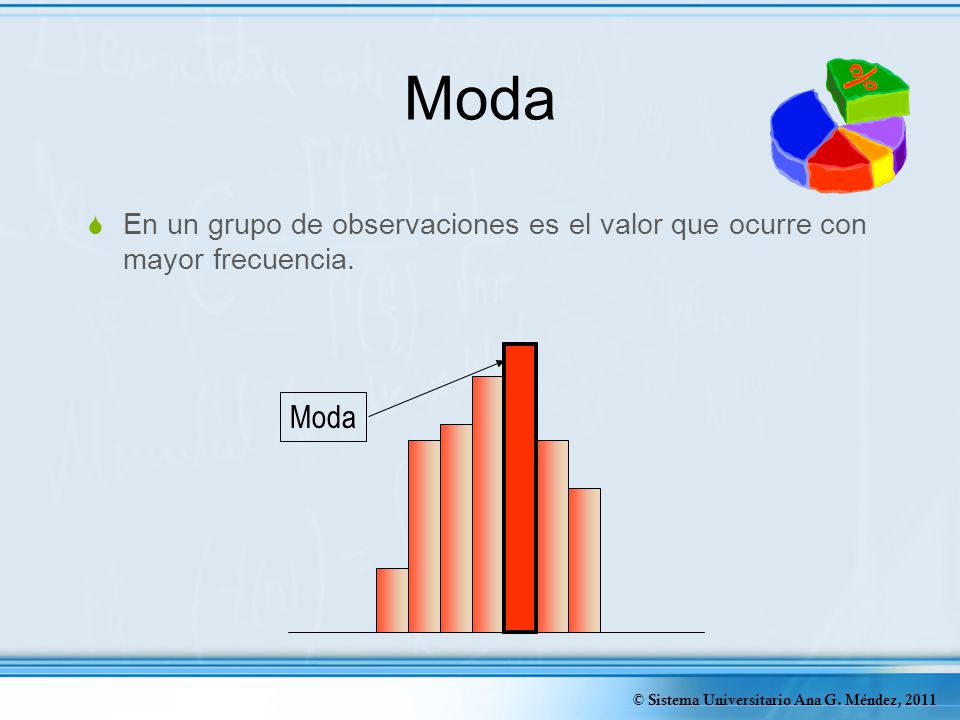 Moda

%

En un grupo de observaciones es el valor que ocurre con mayor frecuencia.

Moda

© Sistema Universitario Ana G. Méndez, 2011